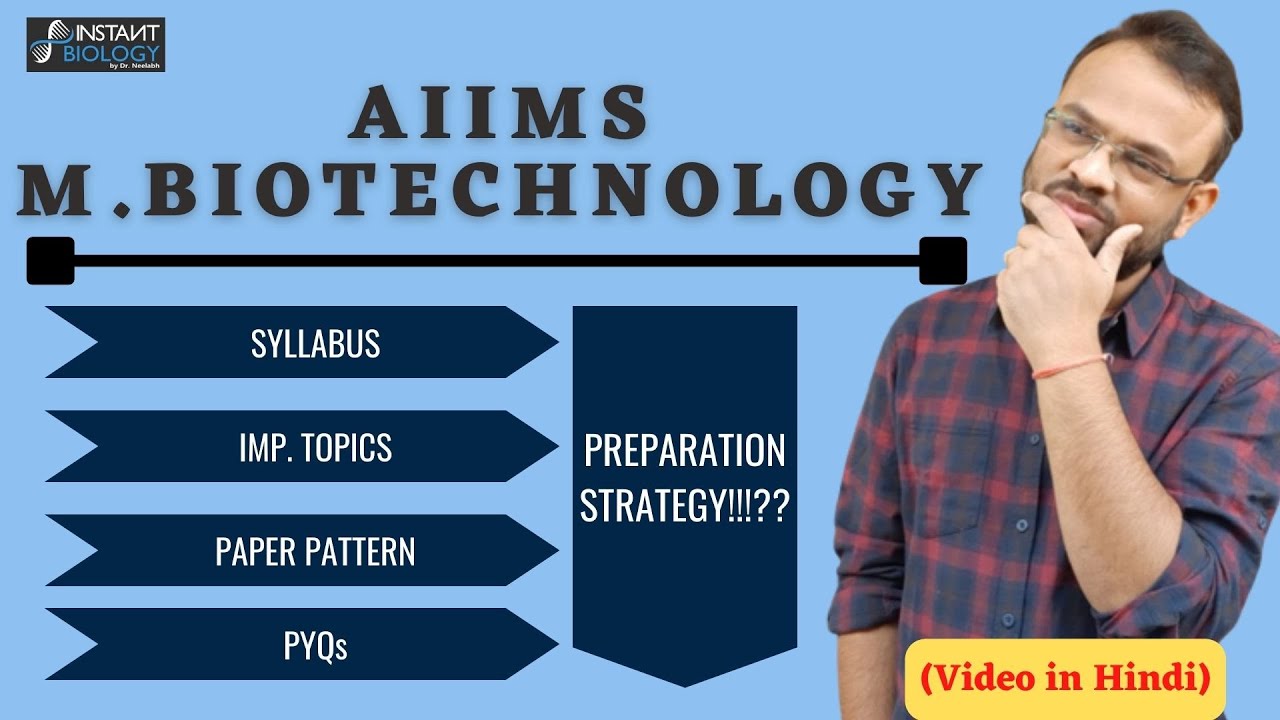 INSTANT BIOLOGY by Dr. Neelabh

AIIMS
M.BIOTECHNOLOGY

SYLLABUS

IMP. TOPICS

PAPER PATTERN

PYQs

PREPARATION STRATEGY!!!??

(Video in Hindi)